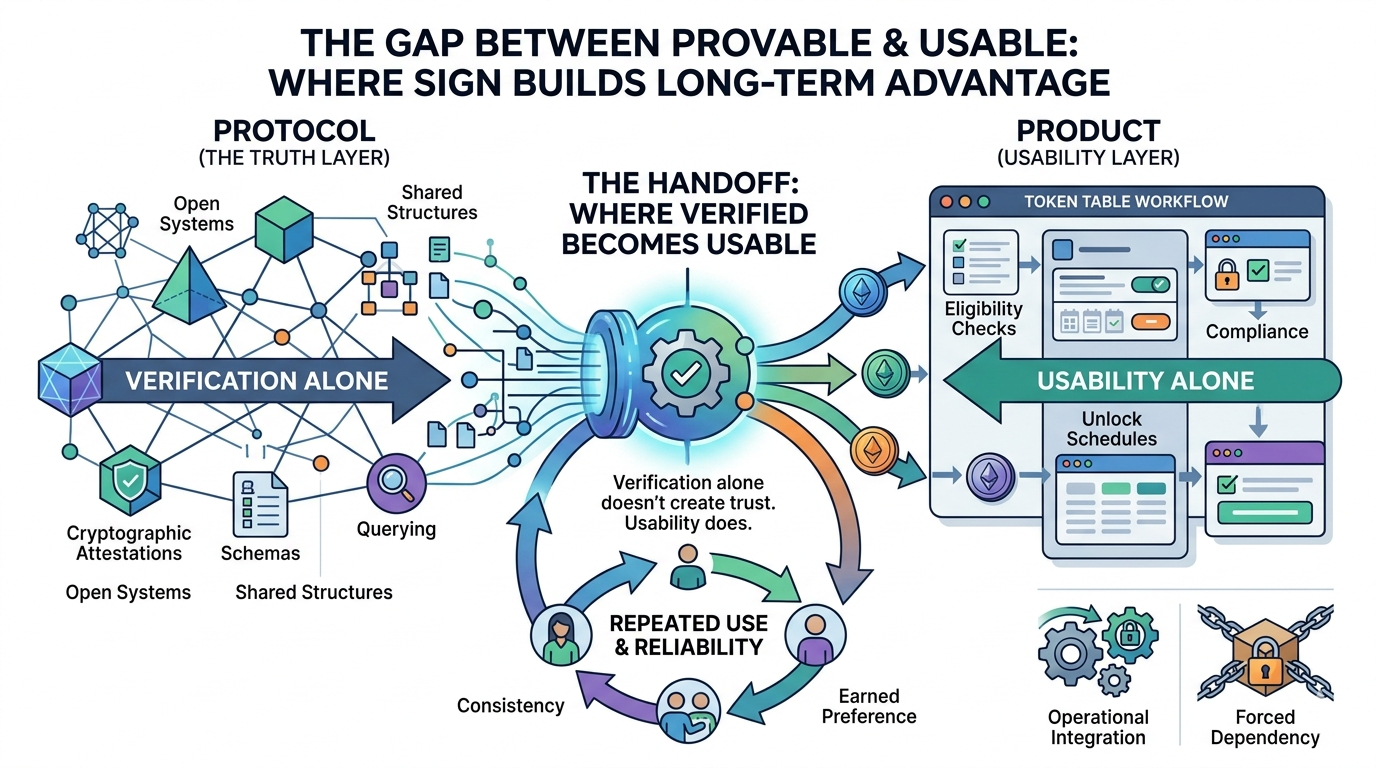 THE GAP BETWEEN PROVABLE & USABLE:
WHERE SIGN BUILDS LONG-TERM ADVANTAGE

PROTOCOL
(THE TRUTH LAYER)

Open Systems

Shared Structures

VERIFICATION ALONE

Cryptographic Attestations

Schemas

Querying

Open Systems

Shared Structures

THE HANDOFF:
WHERE VERIFIED BECOMES USABLE

Verification alone doesn't create trust. Usability does.

REPEATED USE & RELIABILITY

Consistency

Earned Preference

PRODUCT
(USABILITY LAYER)

TOKEN TABLE WORKFLOW

Eligibility Checks

Compliance

USABILITY ALONE

Unlock Schedules

Operational Integration

Forced Dependency